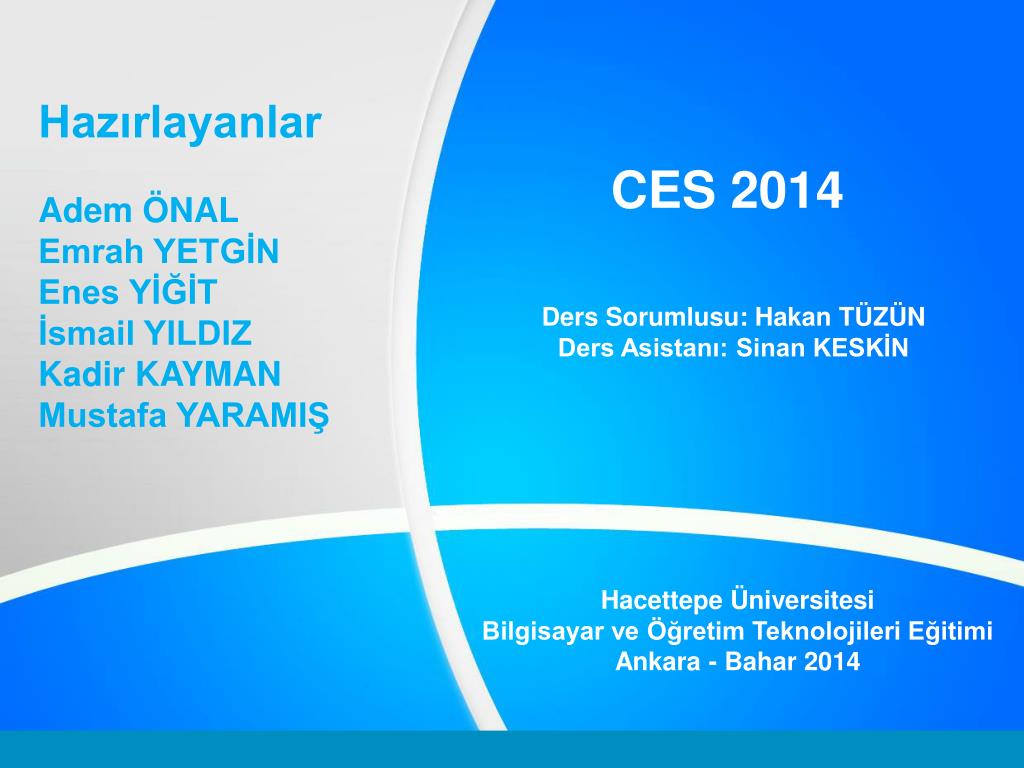 Hazırlayanlar

Adem ÖNAL
Emrah YETGİN
Enes YİĞİT
İsmail YILDIZ
Kadir KAYMAN
Mustafa YARAMIŞ

CES 2014

Ders Sorumlusu: Hakan TÜZÜN
Ders Asistanı: Sinan KESKİN

Hacettepe Üniversitesi
Bilgisayar ve Öğretim Teknolojileri Eğitimi
Ankara - Bahar 2014